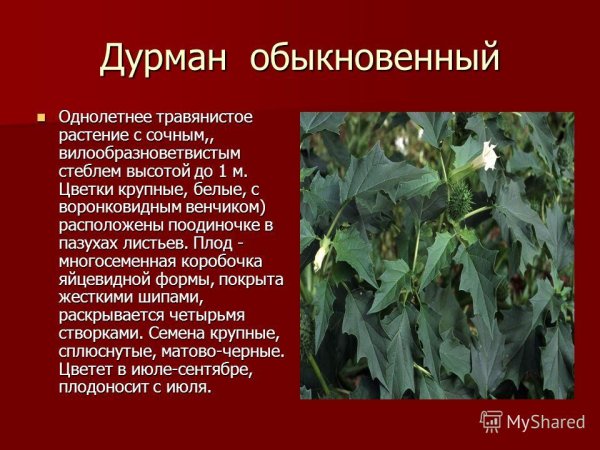 Дурман обыкновенный

Однолетнее травянистое растение с сочным,, вилообразноветвистым стеблем высотой до 1 м. Цветки крупные, белые, с воронковидным венчиком) расположены поодиночке в пазухах листьев. Плод - многосеменная коробочка яйцевидной формы, покрыта жесткими шипами, раскрывается четырьмя створками. Семена крупные, сплюснутые, матово-черные. Цветет в июле-сентябре, плодоносит с июля.

MyShared